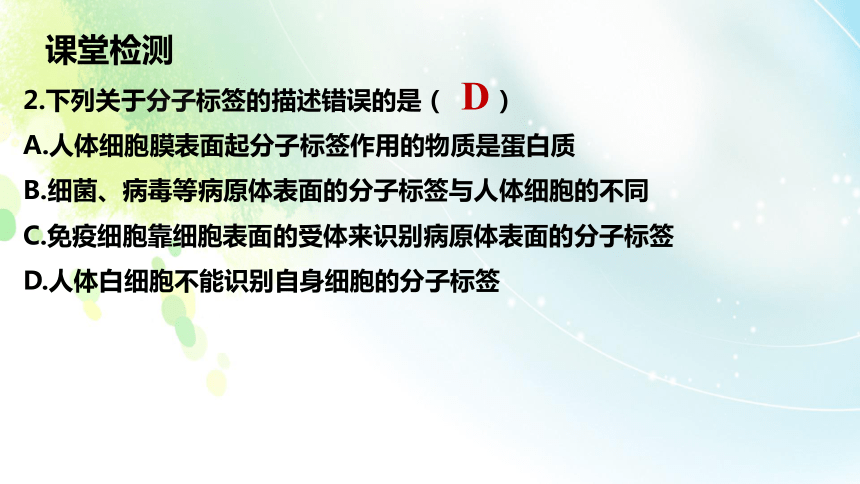 课堂检测

2.下列关于分子标签的描述错误的是（ D ）

A.人体细胞膜表面起分子标签作用的物质是蛋白质

B.细菌、病毒等病原体表面的分子标签与人体细胞的不同

C.免疫细胞靠细胞表面的受体来识别病原体表面的分子标签

D.人体白细胞不能识别自身细胞的分子标签